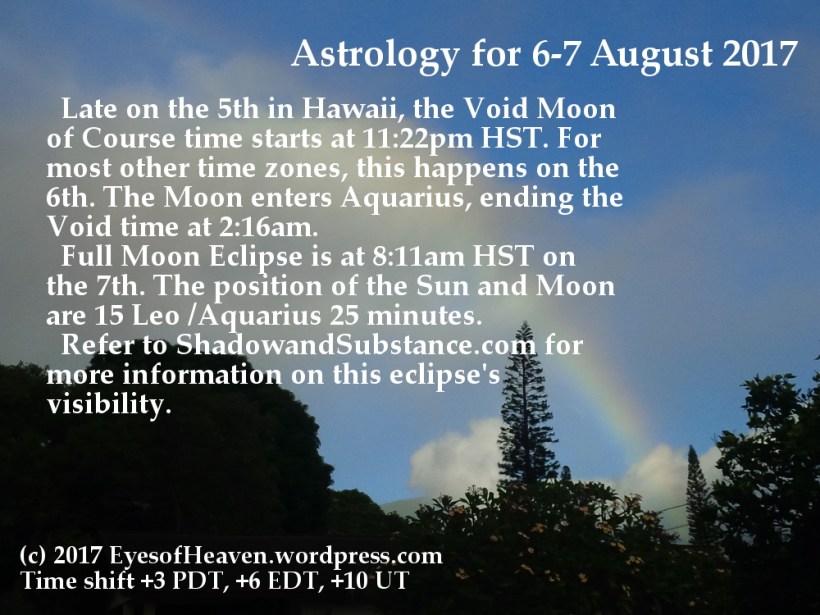 Astrology for 6-7 August 2017

Late on the 5th in Hawaii, the Void Moon of Course time starts at 11:22pm HST. For most other time zones, this happens on the 6th. The Moon enters Aquarius, ending the Void time at 2:16am.

Full Moon Eclipse is at 8:11am HST on the 7th. The position of the Sun and Moon are 15 Leo /Aquarius 25 minutes.

Refer to ShadowandSubstance.com for more information on this eclipse's visibility.

(c) 2017 EyesofHeaven.wordpress.com
Time shift +3 PDT, +6 EDT, +10 UT